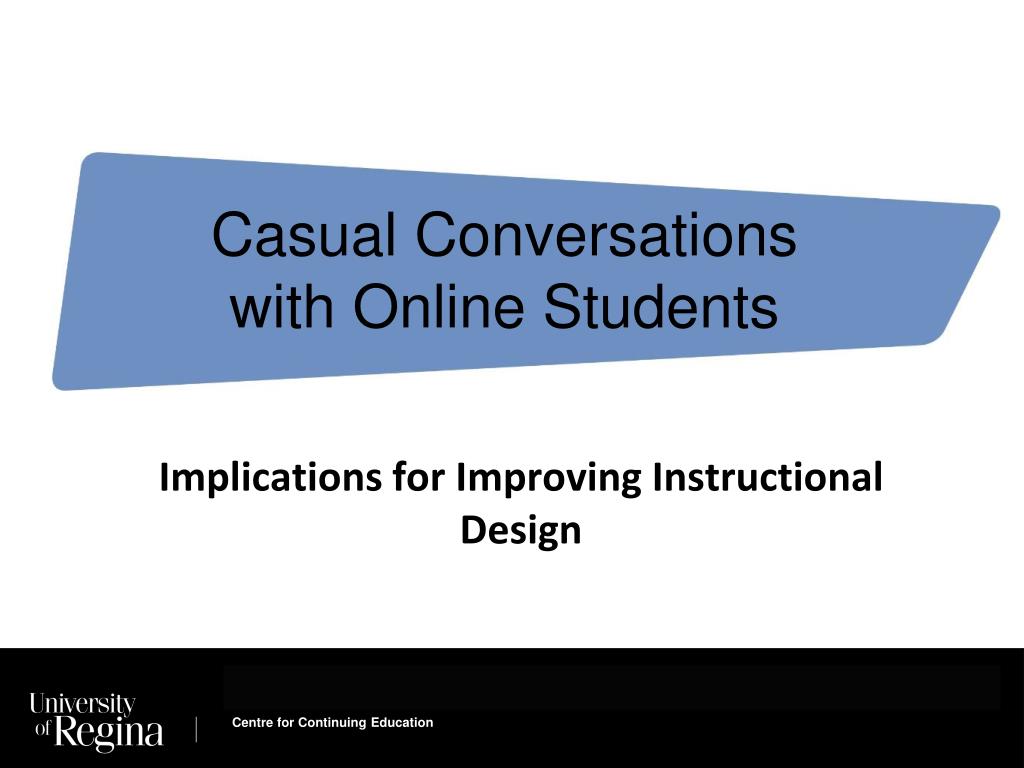 Casual Conversations with Online Students

Implications for Improving Instructional Design

University of Regina

Centre for Continuing Education